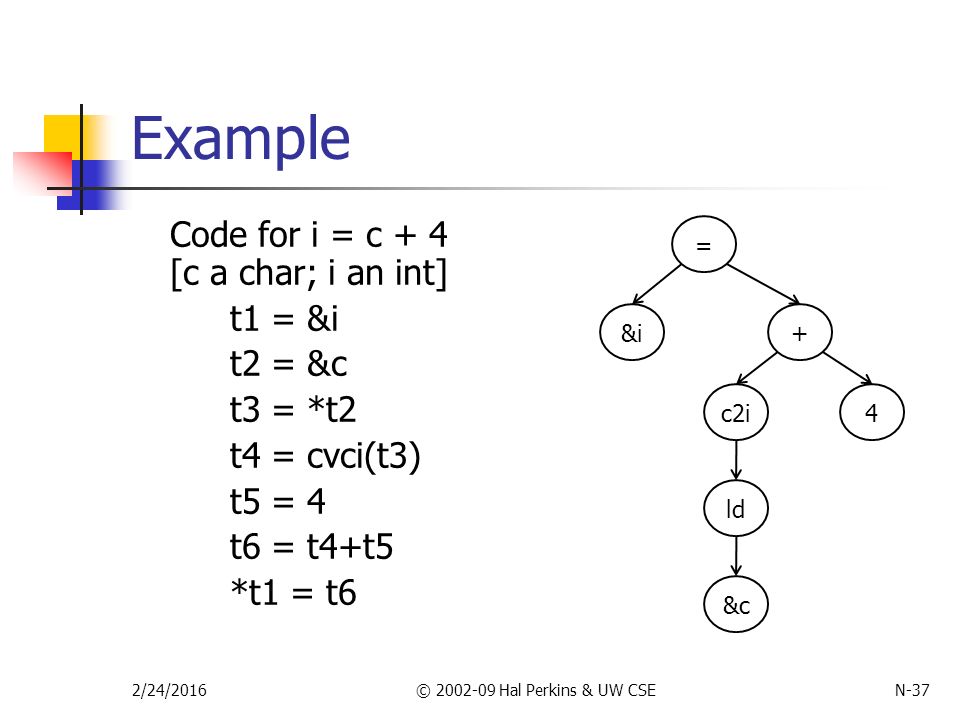 Example

Code for i = c + 4
[c a char; i an int]

t1 = &i
t2 = &c
t3 = *t2
t4 = cvci(t3)
t5 = 4
t6 = t4+t5
*t1 = t6

=
&i
+
c2i
4
ld
&c

2/24/2016
© 2002-09 Hal Perkins & UW CSE
N-37